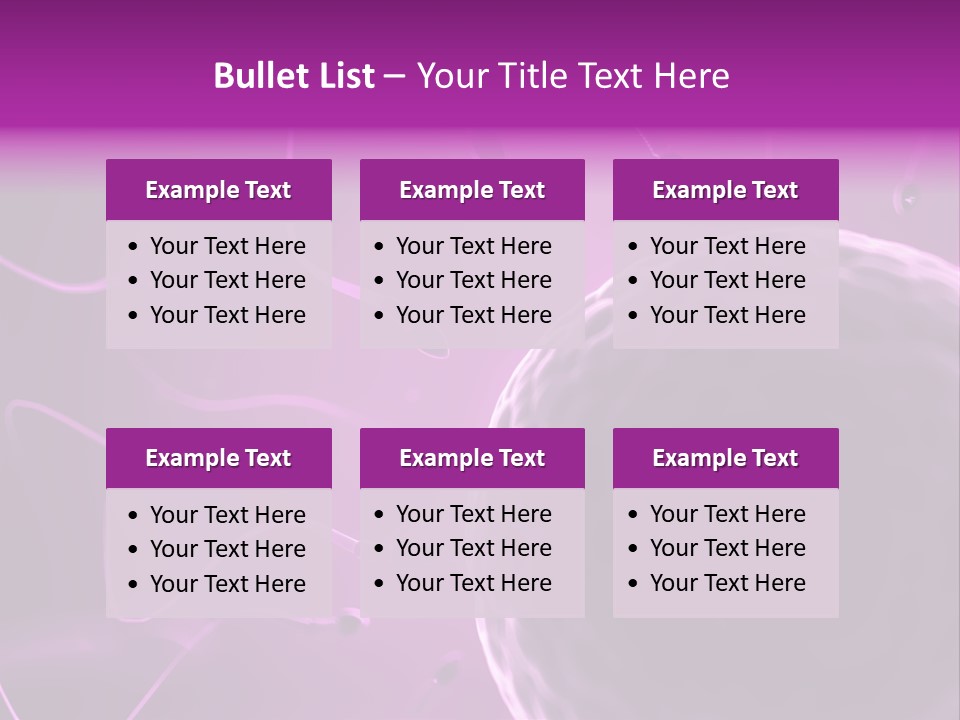 Bullet List – Your Title Text Here

Example Text
• Your Text Here
• Your Text Here
• Your Text Here

Example Text
• Your Text Here
• Your Text Here
• Your Text Here

Example Text
• Your Text Here
• Your Text Here
• Your Text Here

Example Text
• Your Text Here
• Your Text Here
• Your Text Here

Example Text
• Your Text Here
• Your Text Here
• Your Text Here

Example Text
• Your Text Here
• Your Text Here
• Your Text Here